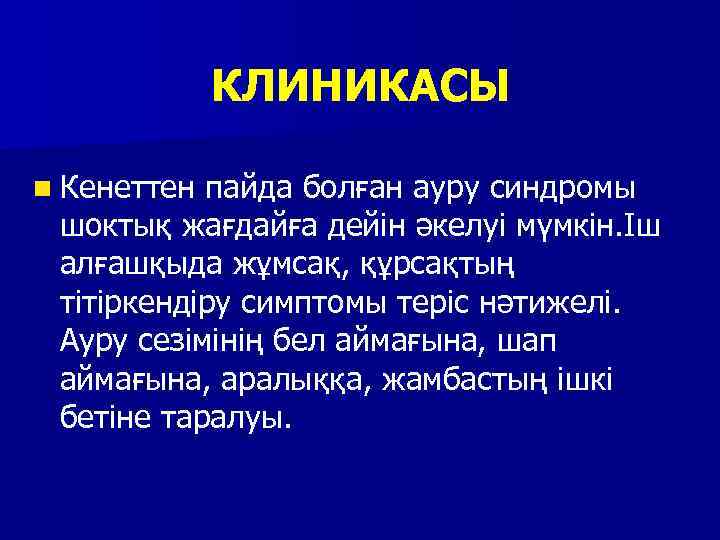 КЛИНИКАСЫ

Кенеттен пайда болған ауру синдромы шоктық жағдайға дейін әкелуі мүмкін.Іш алғашқыда жұмсақ, құрсақтың тітіркендіру симптомы теріс нәтижелі. Ауру сезімінің бел аймағына, шап аймағына, аралыққа, жамбастың ішкі бетіне таралуы.